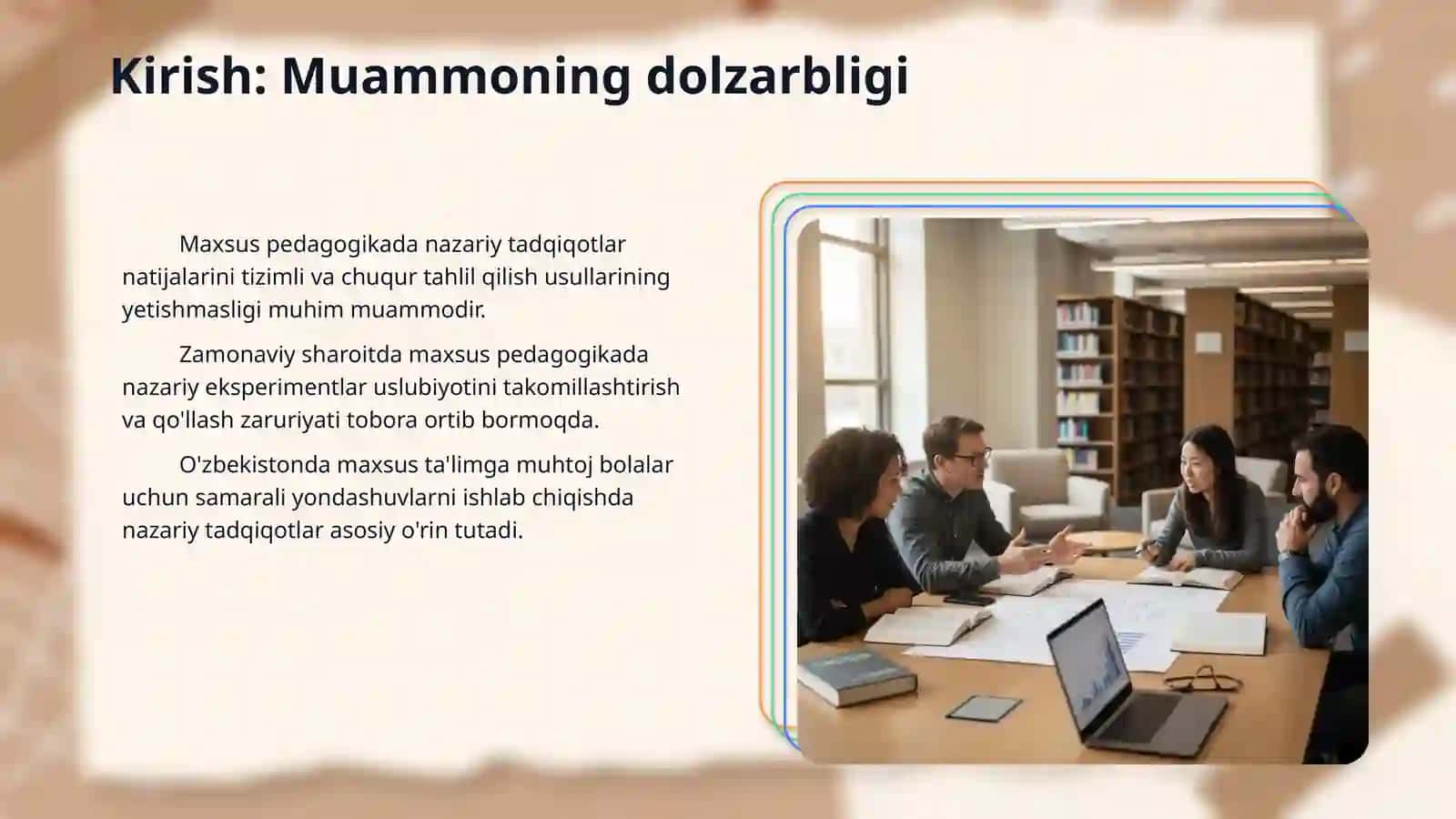 Kirish: Muammoning dolzarbligi

Maxsus pedagogikada nazariy tadqiqotlar natijalarini tizimli va chuqur tahlil qilish usullarining yetishmasligi muhim muammodir.

Zamonaviy sharoitda maxsus pedagogikada nazariy eksperimentlar uslubiyotini takomillashtirish va qo'llash zaruriyati tobora ortib bormoqda.

O'zbekistonda maxsus ta'limga muhtoj bolalar uchun samarali yondashuvlarni ishlab chiqishda nazariy tadqiqotlar asosiy o'rin tutadi.